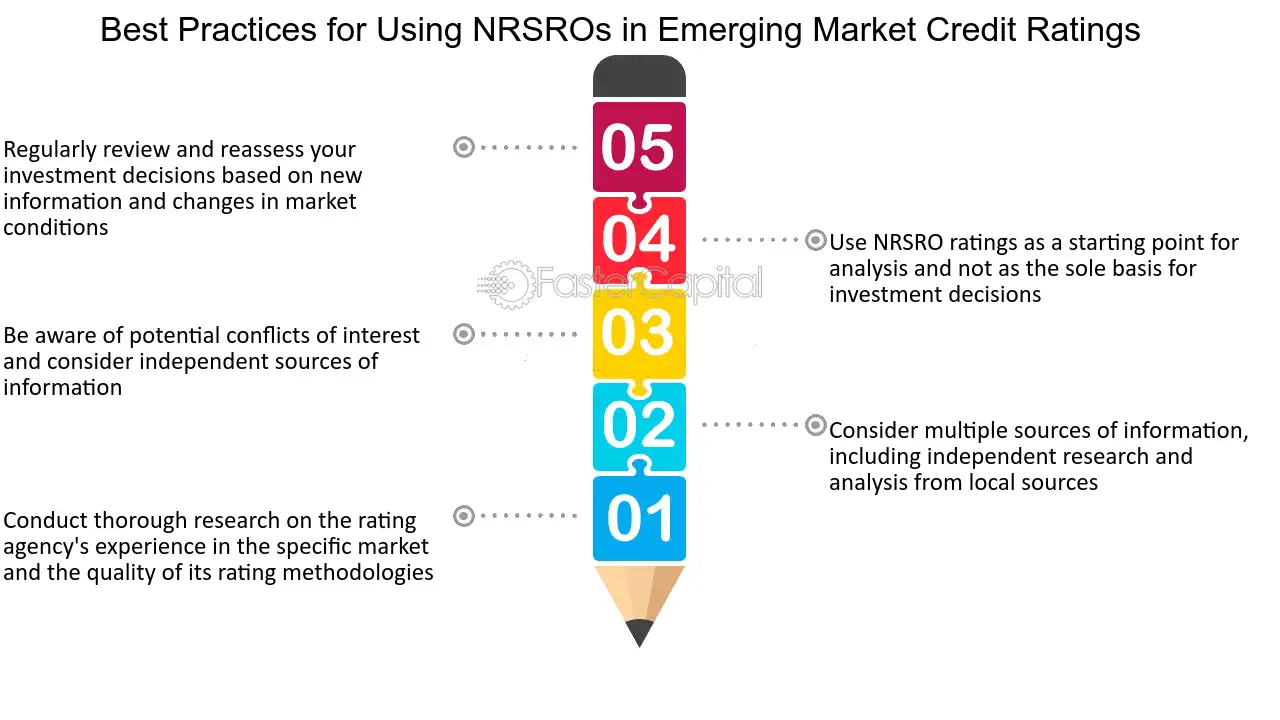 Best Practices for Using NRSROs in Emerging Market Credit Ratings

05

Regularly review and reassess your investment decisions based on new information and changes in market conditions

04

Use NRSRO ratings as a starting point for analysis and not as the sole basis for investment decisions

FasterCapital

03

Be aware of potential conflicts of interest and consider independent sources of information

02

Consider multiple sources of information, including independent research and analysis from local sources

01

Conduct thorough research on the rating agency's experience in the specific market and the quality of its rating methodologies